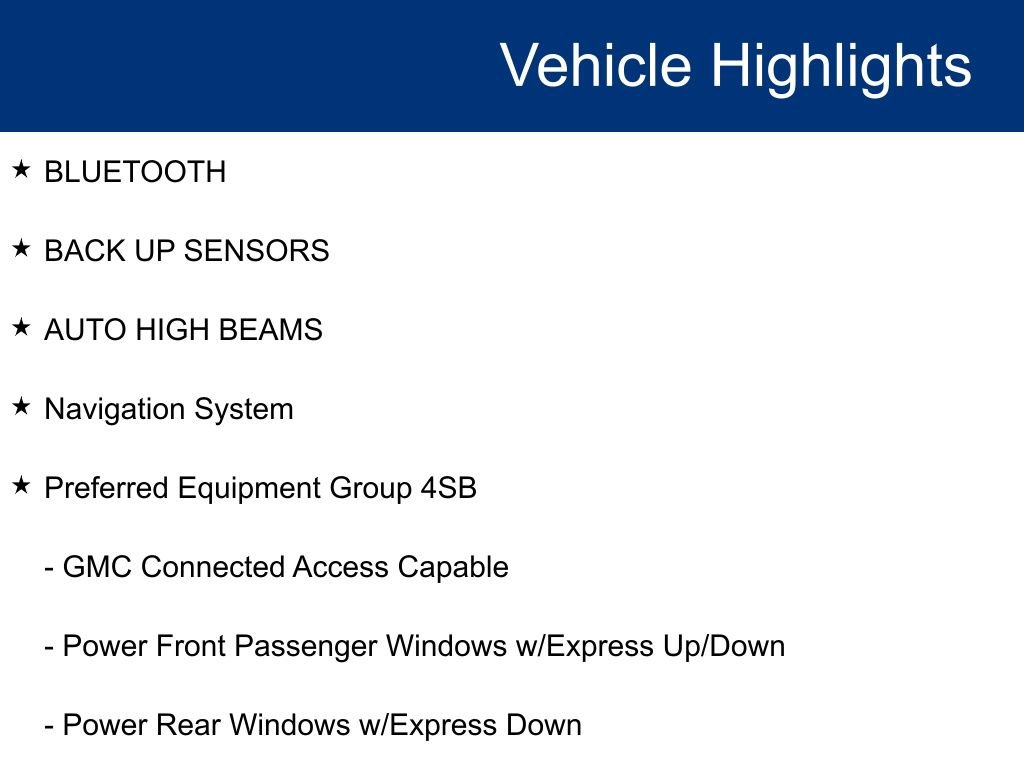 Vehicle Highlights

★ BLUETOOTH

★ BACK UP SENSORS

★ AUTO HIGH BEAMS

★ Navigation System

★ Preferred Equipment Group 4SB

- GMC Connected Access Capable

- Power Front Passenger Windows w/Express Up/Down

- Power Rear Windows w/Express Down